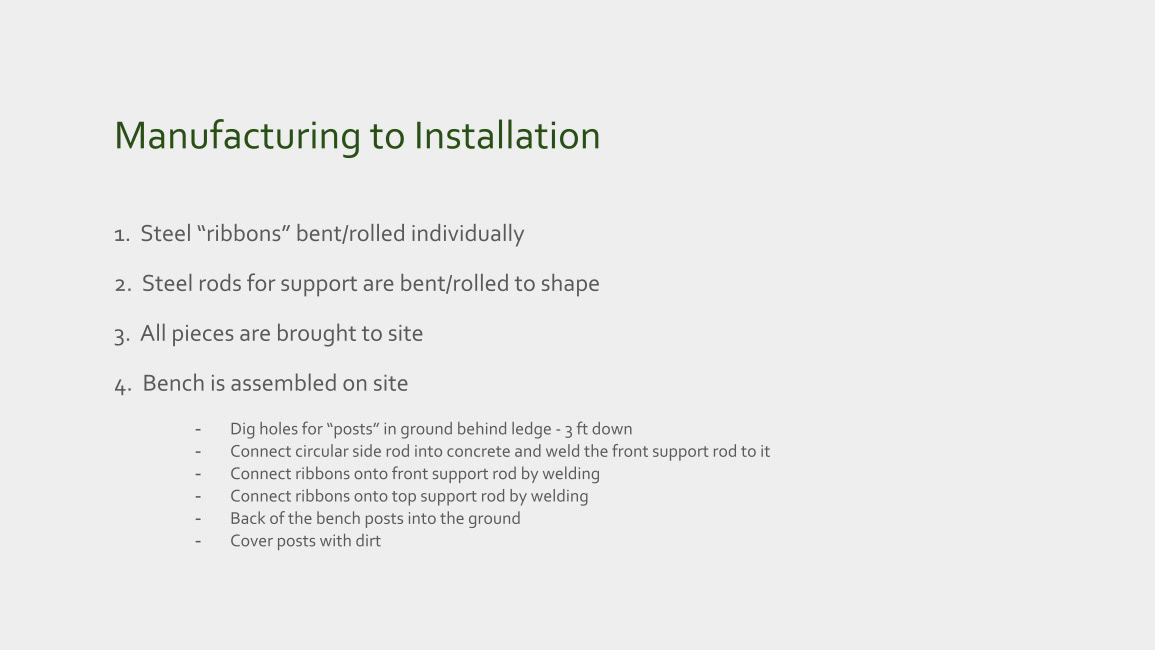 Manufacturing to Installation

1. Steel “ribbons” bent/rolled individually

2. Steel rods for support are bent/rolled to shape

3. All pieces are brought to site

4. Bench is assembled on site

- Dig holes for “posts” in ground behind ledge - 3 ft down
- Connect circular side rod into concrete and weld the front support rod to it
- Connect ribbons onto front support rod by welding
- Connect ribbons onto top support rod by welding
- Back of the bench posts into the ground
- Cover posts with dirt